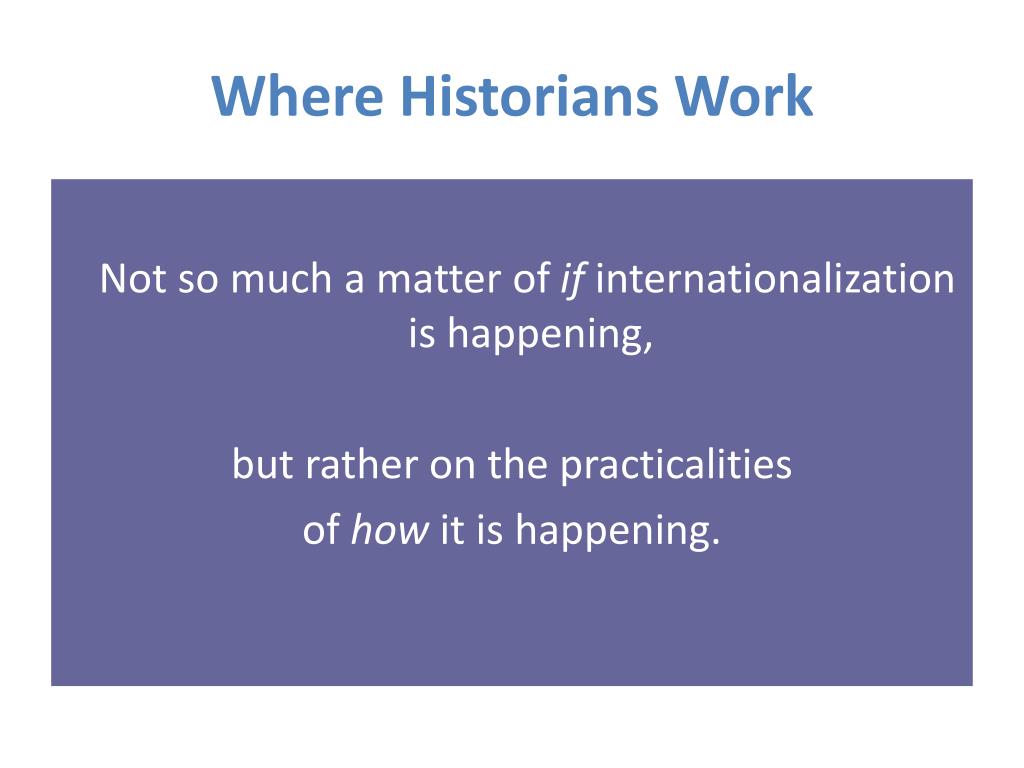 Where Historians Work

Not so much a matter of if internationalization is happening,

but rather on the practicalities of how it is happening.